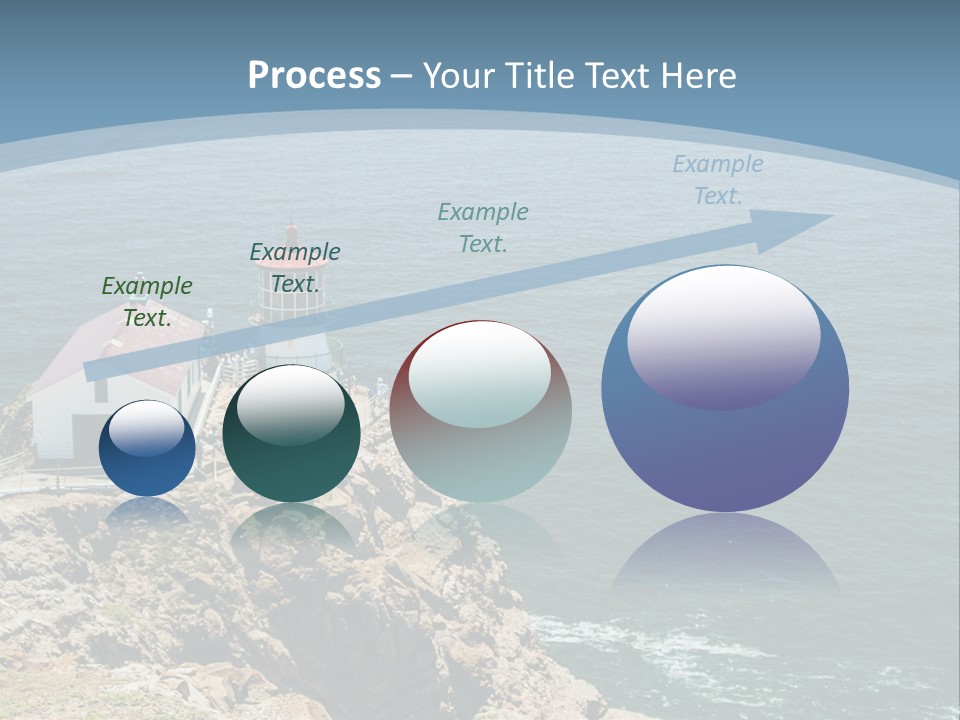 Process – Your Title Text Here

Example Text.

Example Text.

Example Text.

Example Text.